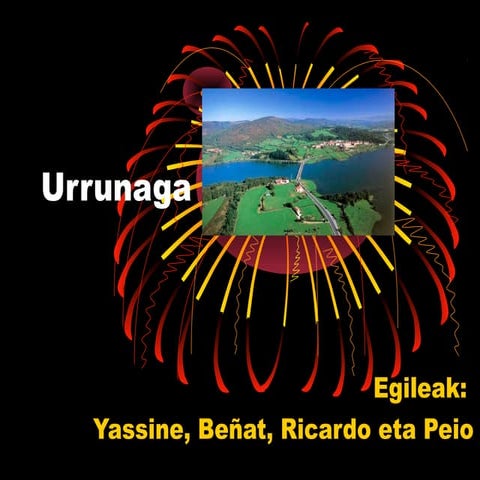 Urrunaga

Egileak:
Yassine, Beñat, Ricardo eta Peio